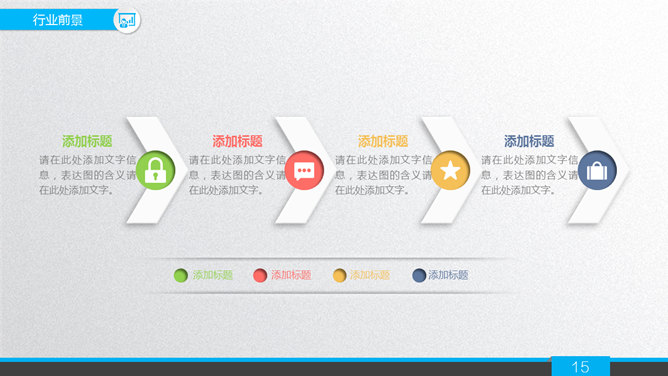 行业前景

添加标题
请在此处添加文字信息，表达图的含义请在此处添加文字。

添加标题
请在此处添加文字信息，表达图的含义请在此处添加文字。

添加标题
请在此处添加文字信息，表达图的含义请在此处添加文字。

添加标题
请在此处添加文字信息，表达图的含义请在此处添加文字。

添加标题 添加标题 添加标题 添加标题

15